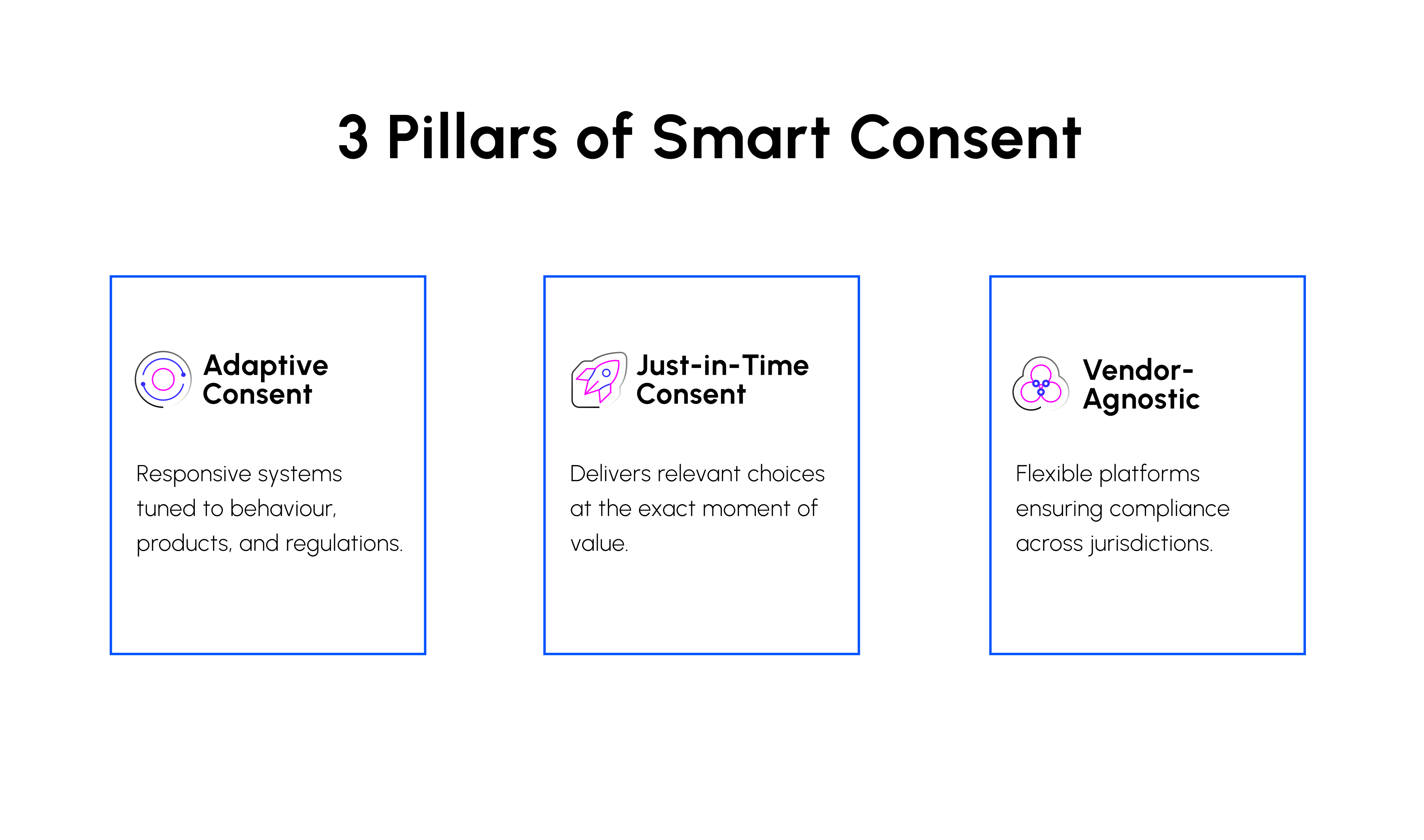 3 Pillars of Smart Consent

Adaptive Consent

Responsive systems tuned to behaviour, products, and regulations.

Just-in-Time Consent

Delivers relevant choices at the exact moment of value.

Vendor-Agnostic

Flexible platforms ensuring compliance across jurisdictions.